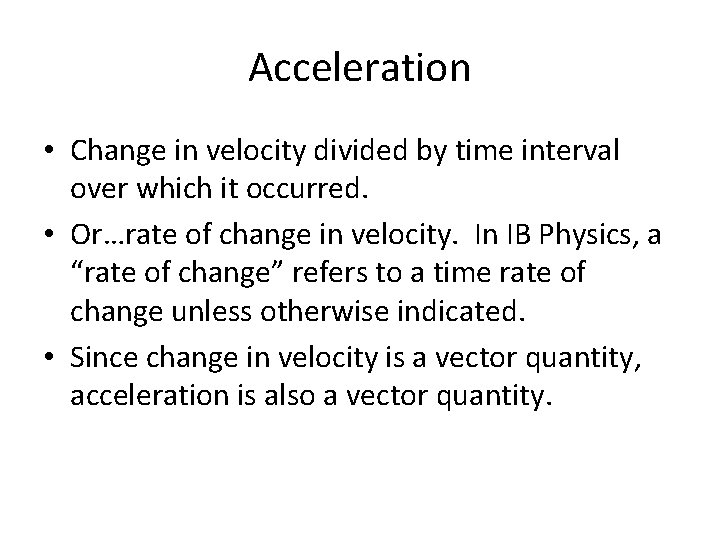 Acceleration

• Change in velocity divided by time interval over which it occurred.
• Or…rate of change in velocity. In IB Physics, a “rate of change” refers to a time rate of change unless otherwise indicated.
• Since change in velocity is a vector quantity, acceleration is also a vector quantity.